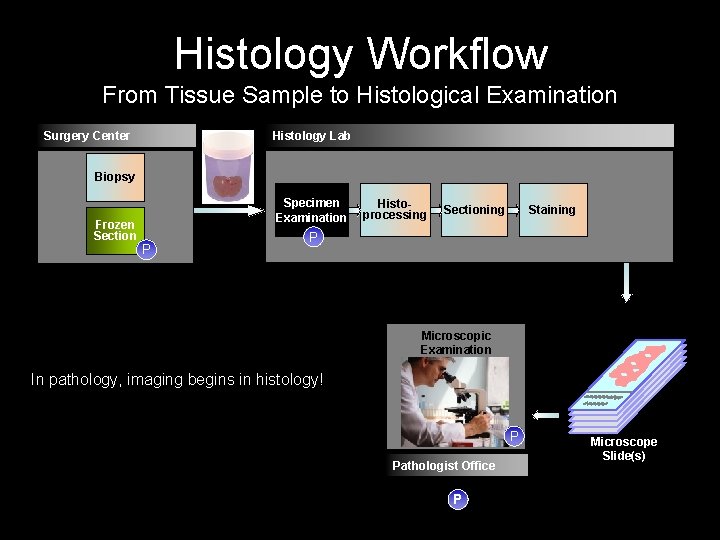 Histology Workflow
From Tissue Sample to Histological Examination

Surgery Center

Biopsy

Frozen Section

P

Histology Lab

Specimen Examination

P

Histo-processing

Sectioning

Staining

In pathology, imaging begins in histology!

Microscopic Examination

P

Pathologist Office

P

Microscope Slide(s)